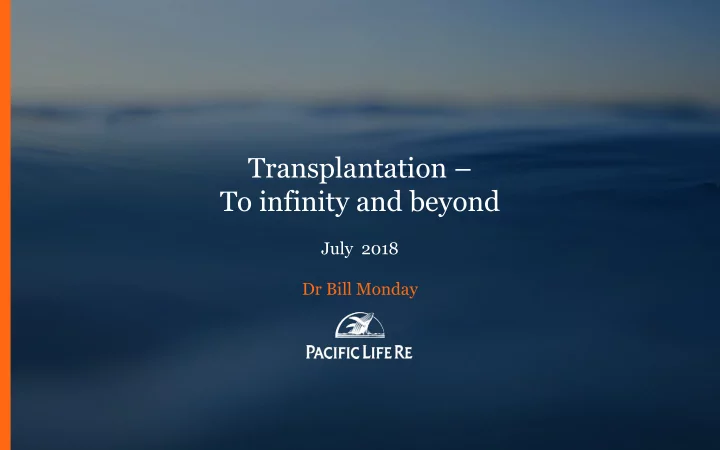 Transplantation –
To infinity and beyond

July 2018

Dr Bill Monday

PACIFIC LIFE RE